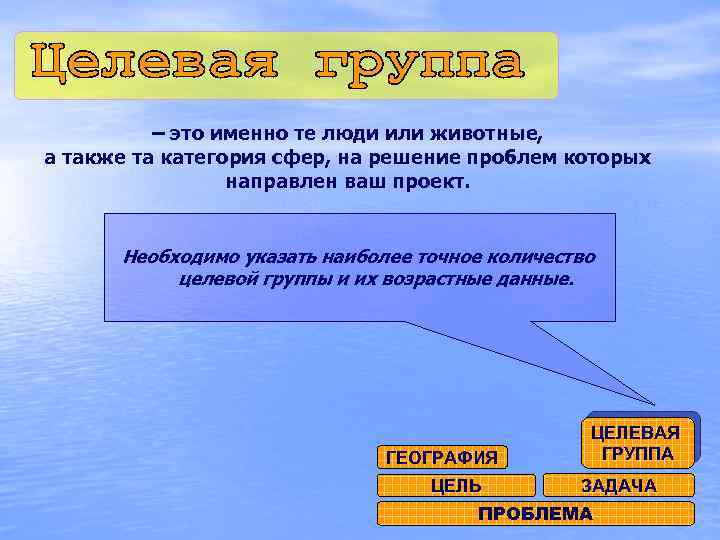 Целевая группа

– это именно те люди или животные, а также та категория сфер, на решение проблем которых направлен ваш проект.

Необходимо указать наиболее точное количество целевой группы и их возрастные данные.

ЦЕЛЕВАЯ ГРУППА

ГЕОГРАФИЯ

ЦЕЛЬ

ЗАДАЧА

ПРОБЛЕМА